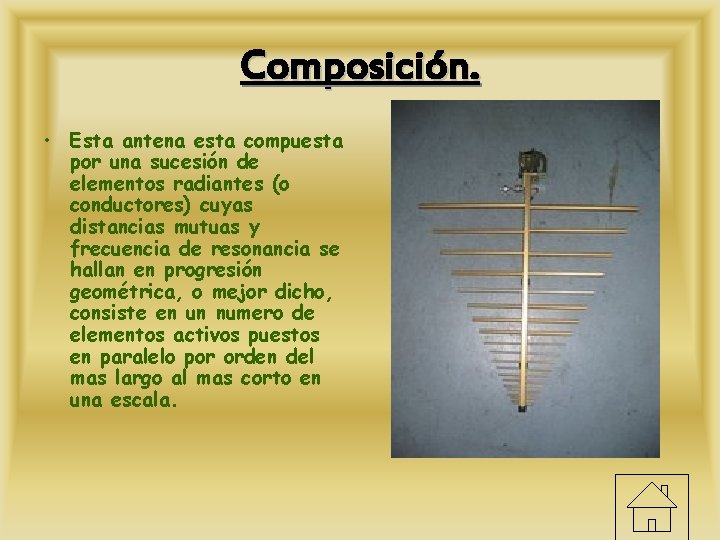 Composición.

• Esta antena esta compuesta por una sucesión de elementos radiantes (o conductores) cuyas distancias mutuas y frecuencia de resonancia se hallan en progresión geométrica, o mejor dicho, consiste en un numero de elementos activos puestos en paralelo por orden del mas largo al mas corto en una escala.